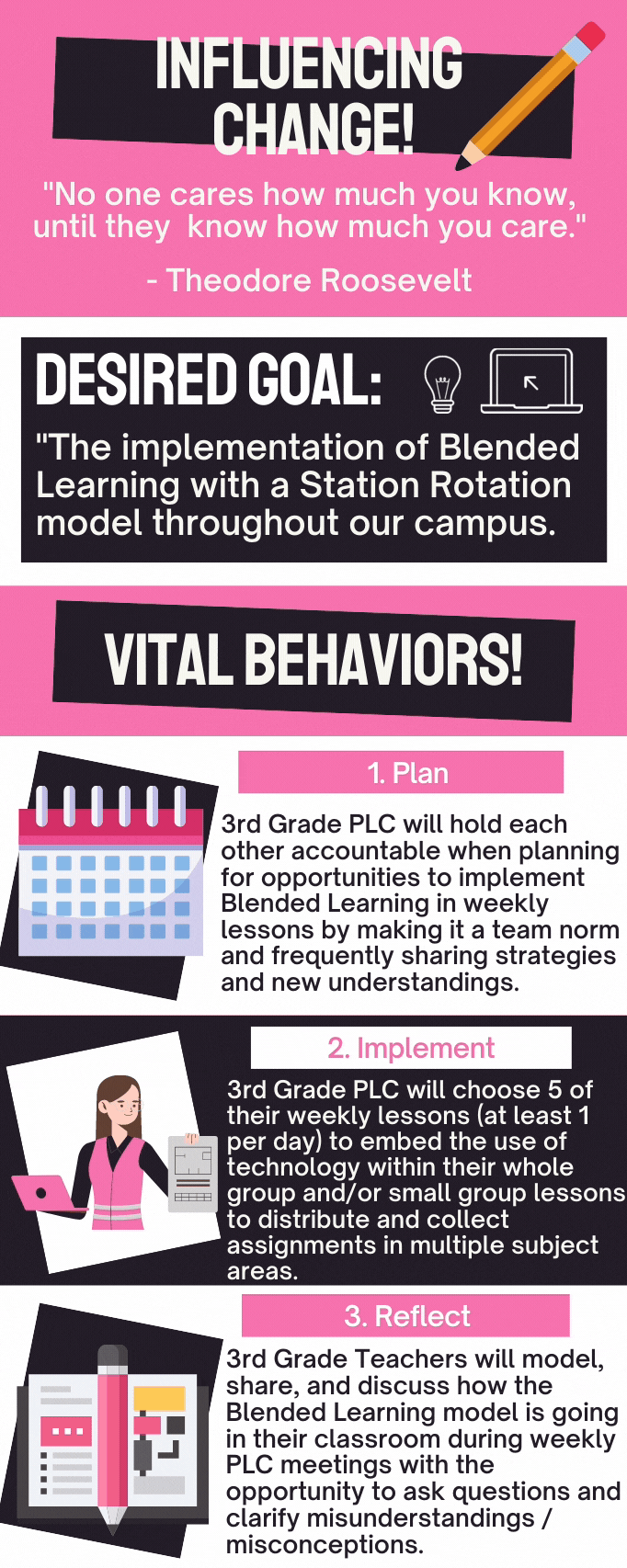 INFLUENCING CHANGE!

"No one cares how much you know, until they know how much you care."

- Theodore Roosevelt

DESIRED GOAL:

"The implementation of Blended Learning with a Station Rotation model throughout our campus.

VITAL BEHAVIORS!

1. Plan

3rd Grade PLC will hold each other accountable when planning for opportunities to implement Blended Learning in weekly lessons by making it a team norm and frequently sharing strategies and new understandings.

2. Implement

3rd Grade PLC will choose 5 of their weekly lessons (at least 1 per day) to embed the use of technology within their whole group and/or small group lessons to distribute and collect assignments in multiple subject areas.

3. Reflect

3rd Grade Teachers will model, share, and discuss how the Blended Learning model is going in their classroom during weekly PLC meetings with the opportunity to ask questions and clarify misunderstandings / misconceptions.